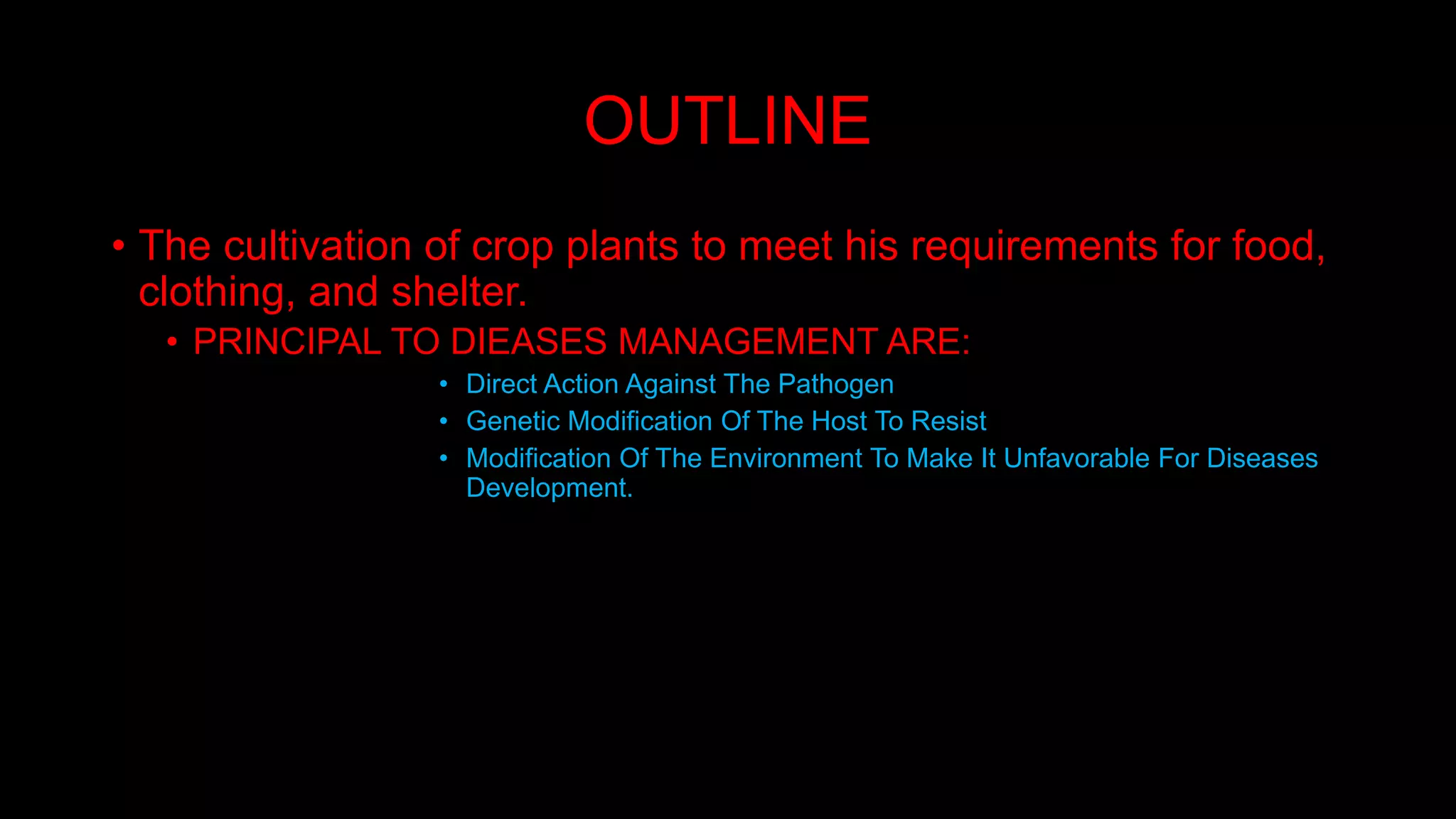 OUTLINE

• The cultivation of crop plants to meet his requirements for food, clothing, and shelter.

• PRINCIPAL TO DIEASES MANAGEMENT ARE:

• Direct Action Against The Pathogen
• Genetic Modification Of The Host To Resist
• Modification Of The Environment To Make It Unfavorable For Diseases Development.